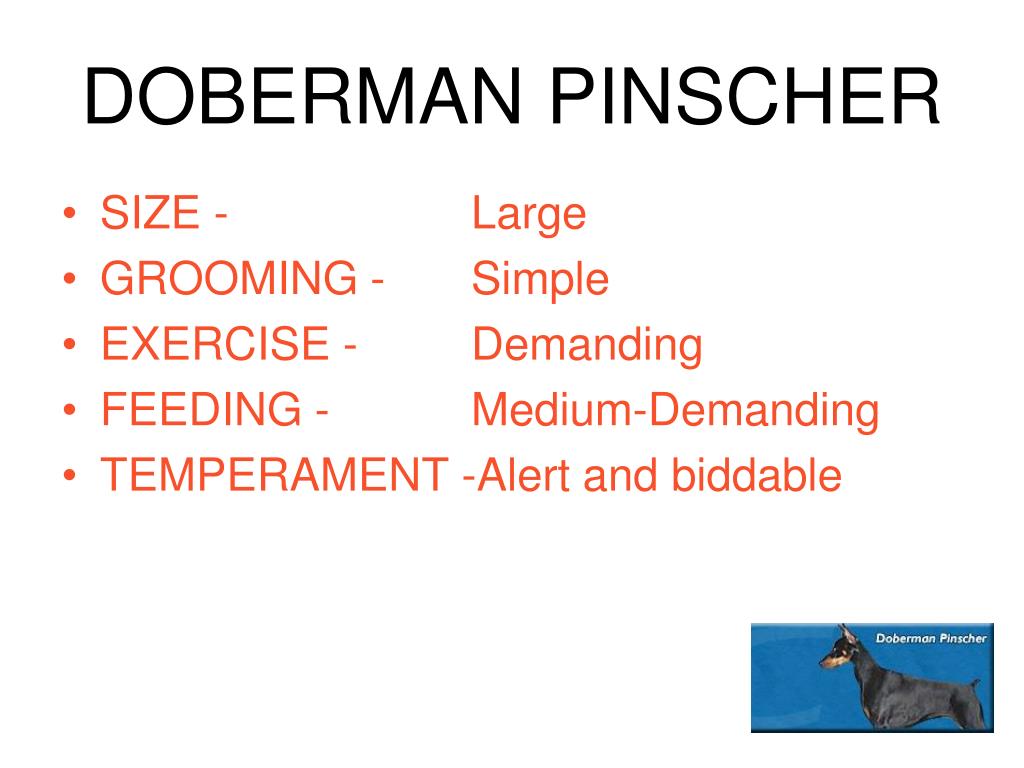 DOBERMAN PINSCHER

• SIZE - Large
• GROOMING - Simple
• EXERCISE - Demanding
• FEEDING - Medium-Demanding
• TEMPERAMENT -Alert and biddable

Doberman Pinscher